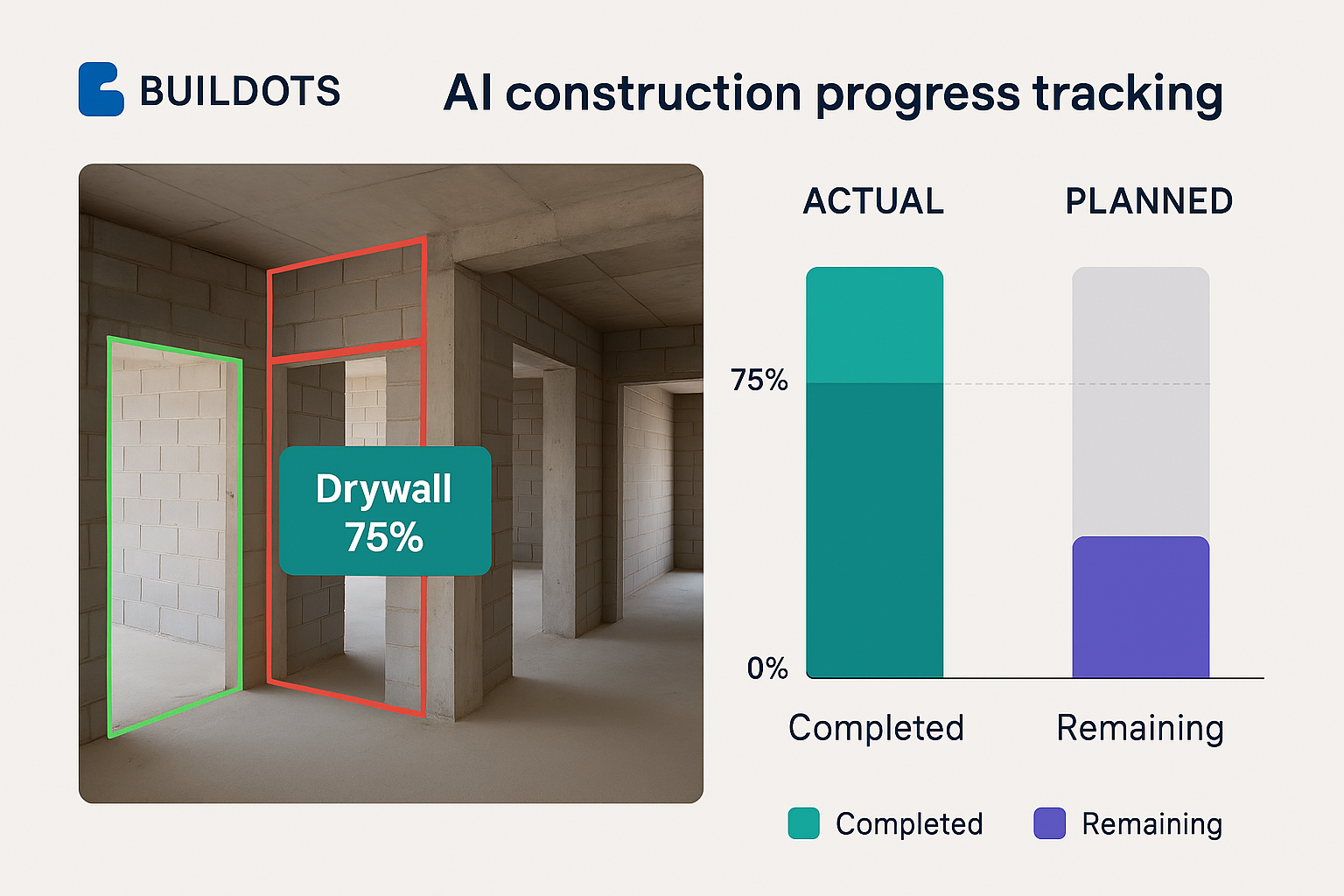 BUILDOTS

AI construction progress tracking

Drywall
75%

ACTUAL

PLANNED

75%

0%

Completed

Remaining

Completed

Remaining